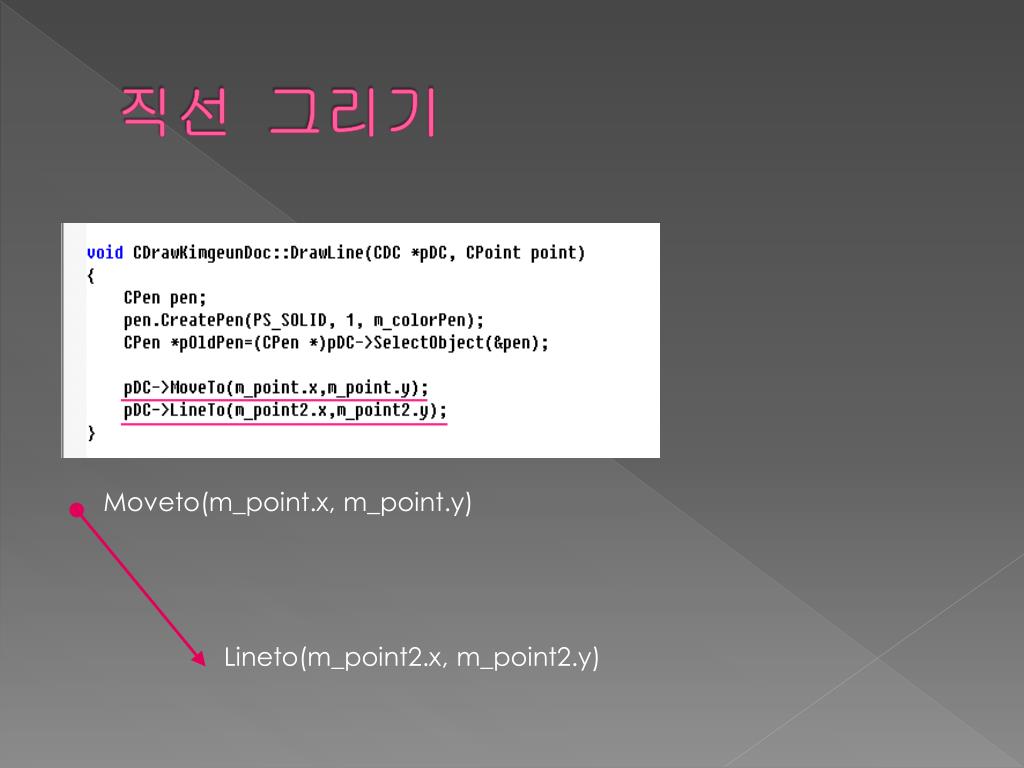 직선 그리기

void CDrawKimgeunDoc::DrawLine(CDC *pDC, CPoint point)
{
    CPen pen;
    pen.CreatePen(PS_SOLID, 1, m_colorPen);
    CPen *pOldPen=(CPen *)pDC->SelectObject(&pen);

    pDC->MoveTo(m_point.x,m_point.y);
    pDC->LineTo(m_point2.x,m_point2.y);
}

Moveto(m_point.x, m_point.y)

Lineto(m_point2.x, m_point2.y)